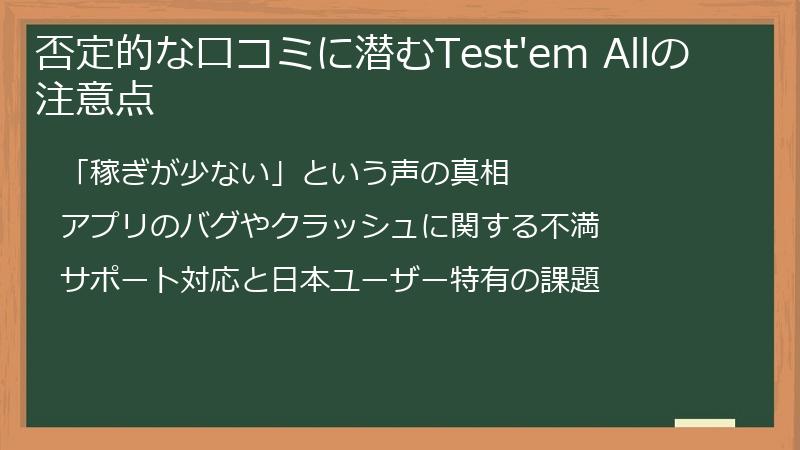 否定的な口コミに潜むTest'em Allの注意点

「稼ぎが少ない」という声の真相

アプリのバグやクラッシュに関する不満

サポート対応と日本ユーザー特有の課題